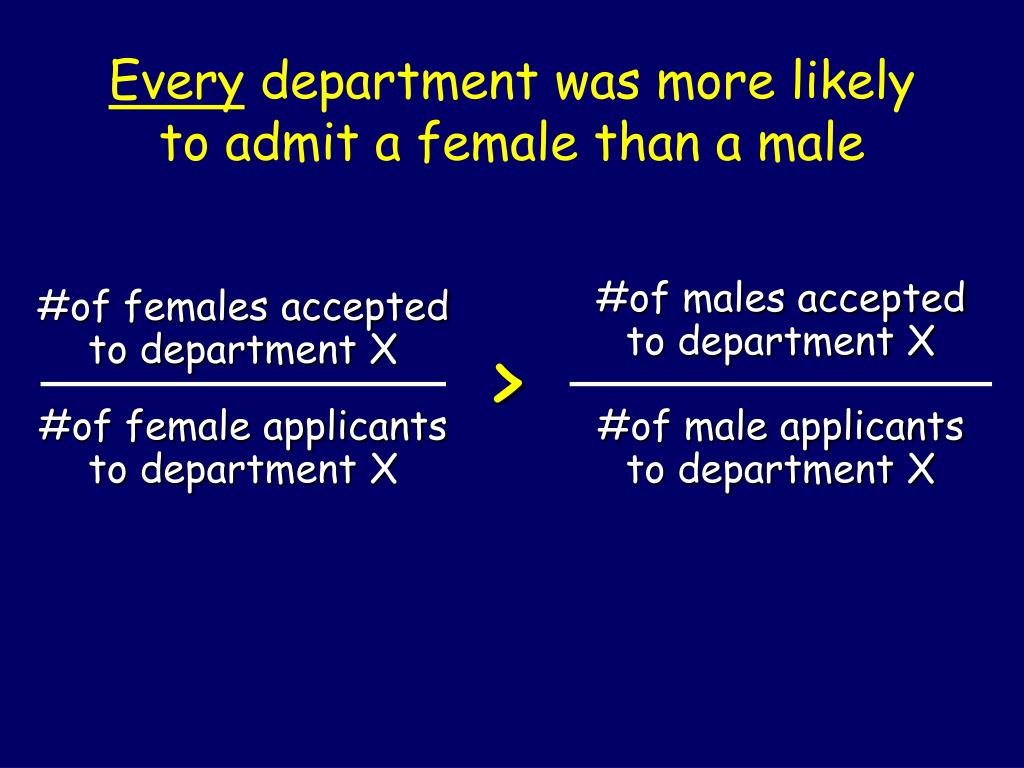 Every department was more likely to admit a female than a male

$\frac{\text{\#of females accepted to department X}}{\text{\#of female applicants to department X}} > \frac{\text{\#of males accepted to department X}}{\text{\#of male applicants to department X}}$